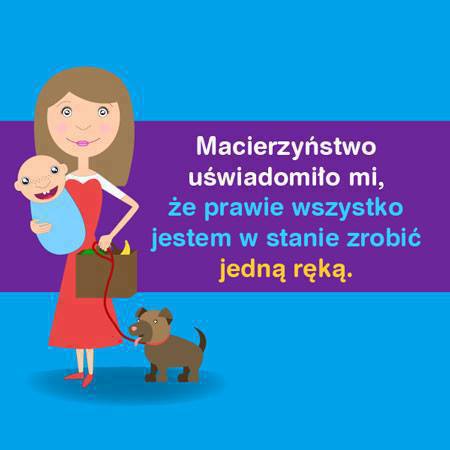 Macierzyństwo uświadomiło mi, że prawie wszystko jestem w stanie zrobić jedną ręką.